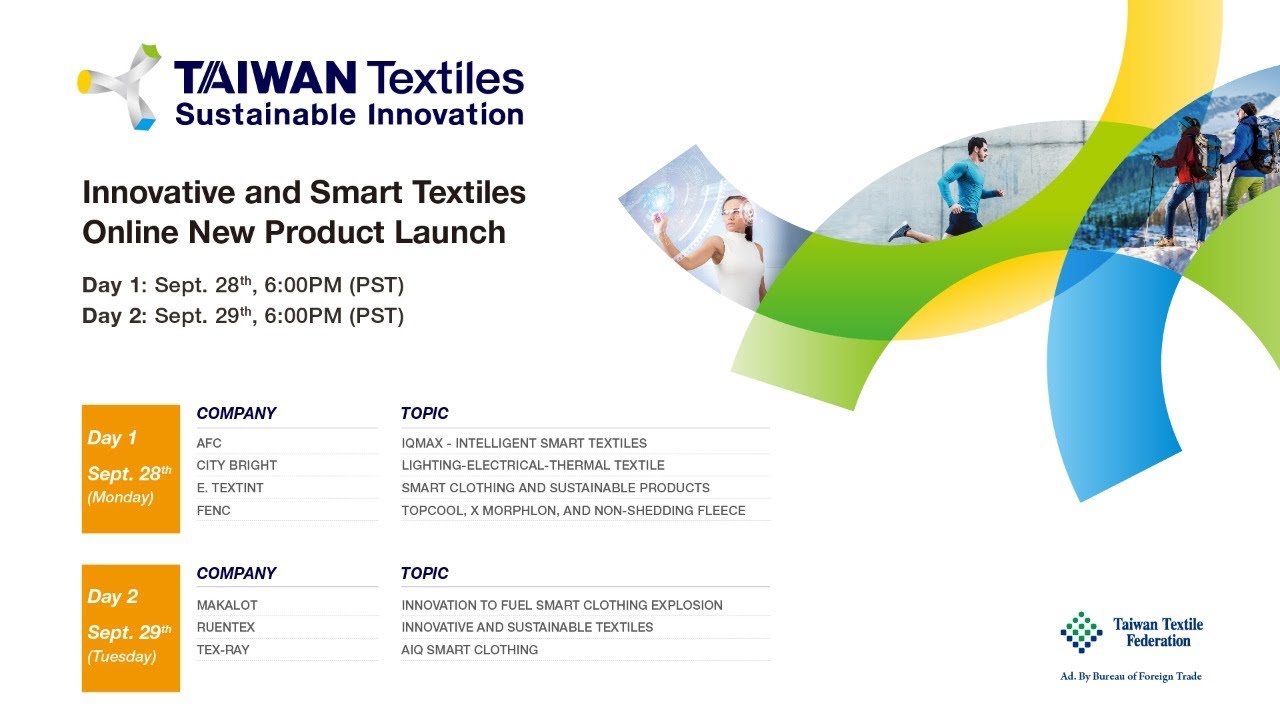 TAIWAN Textiles
Sustainable Innovation

Innovative and Smart Textiles
Online New Product Launch

Day 1: Sept. 28$^{th}$, 6:00PM (PST)
Day 2: Sept. 29$^{th}$, 6:00PM (PST)

Day 1
Sept. 28$^{th}$
(Monday)

| COMPANY | TOPIC |
|---|---|
| AFC | IQMAX - INTELLIGENT SMART TEXTILES |
| CITY BRIGHT | LIGHTING-ELECTRICAL-THERMAL TEXTILE |
| E. TEXTINT | SMART CLOTHING AND SUSTAINABLE PRODUCTS |
| FENC | TOPCOOL, X MORPHLON, AND NON-SHEDDING FLEECE |

Day 2
Sept. 29$^{th}$
(Tuesday)

| COMPANY | TOPIC |
|---|---|
| MAKALOT | INNOVATION TO FUEL SMART CLOTHING EXPLOSION |
| RUENTEX | INNOVATIVE AND SUSTAINABLE TEXTILES |
| TEX-RAY | AIQ SMART CLOTHING |

Taiwan Textile Federation

Ad. By Bureau of Foreign Trade